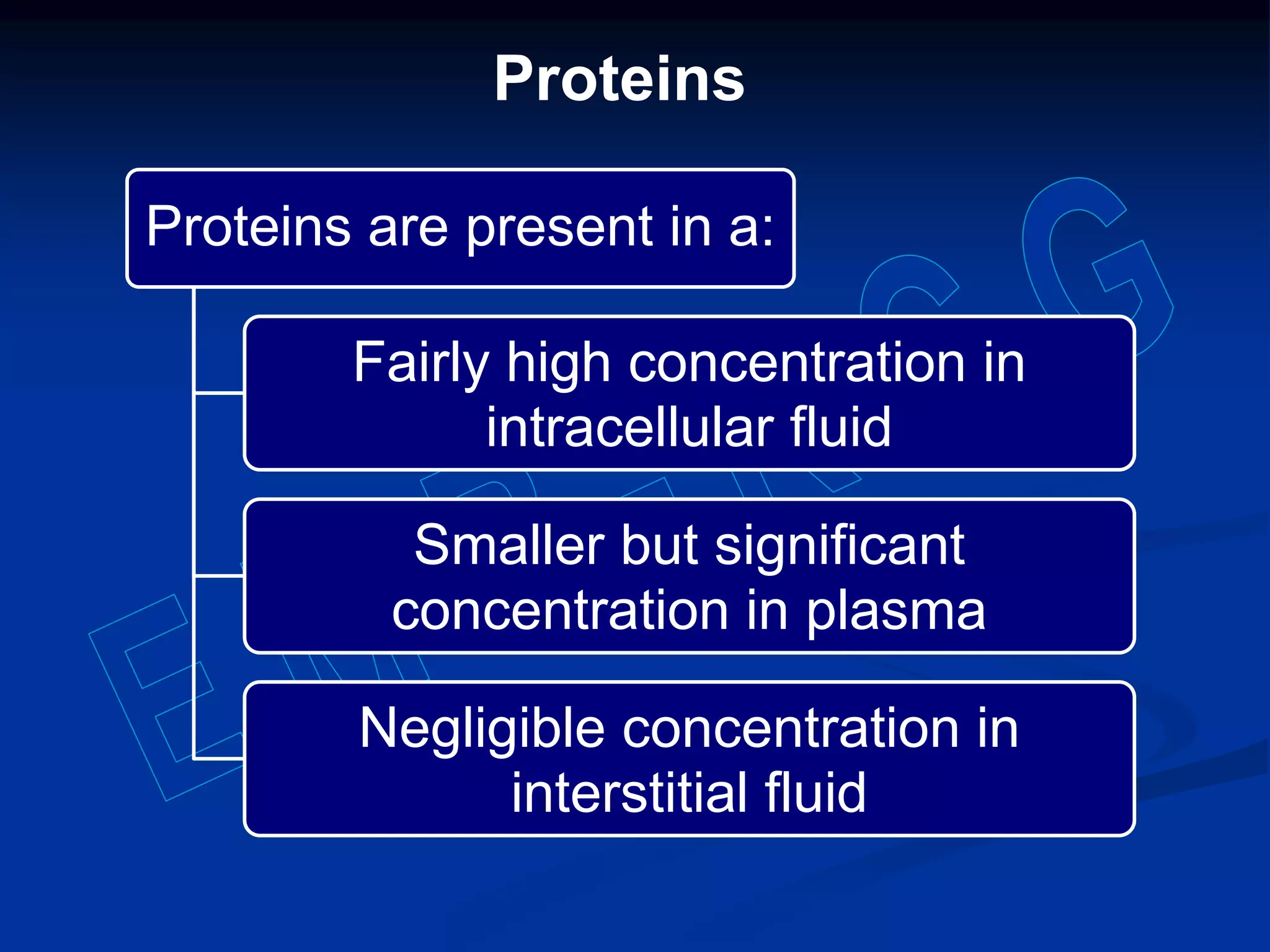 Proteins

Proteins are present in a:

Fairly high concentration in intracellular fluid

Smaller but significant concentration in plasma

Negligible concentration in interstitial fluid